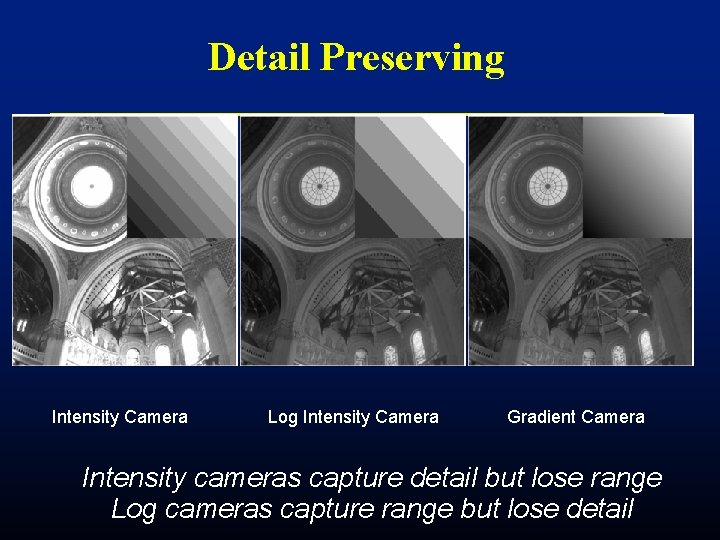 Detail Preserving

Intensity Camera

Log Intensity Camera

Gradient Camera

Intensity cameras capture detail but lose range
Log cameras capture range but lose detail